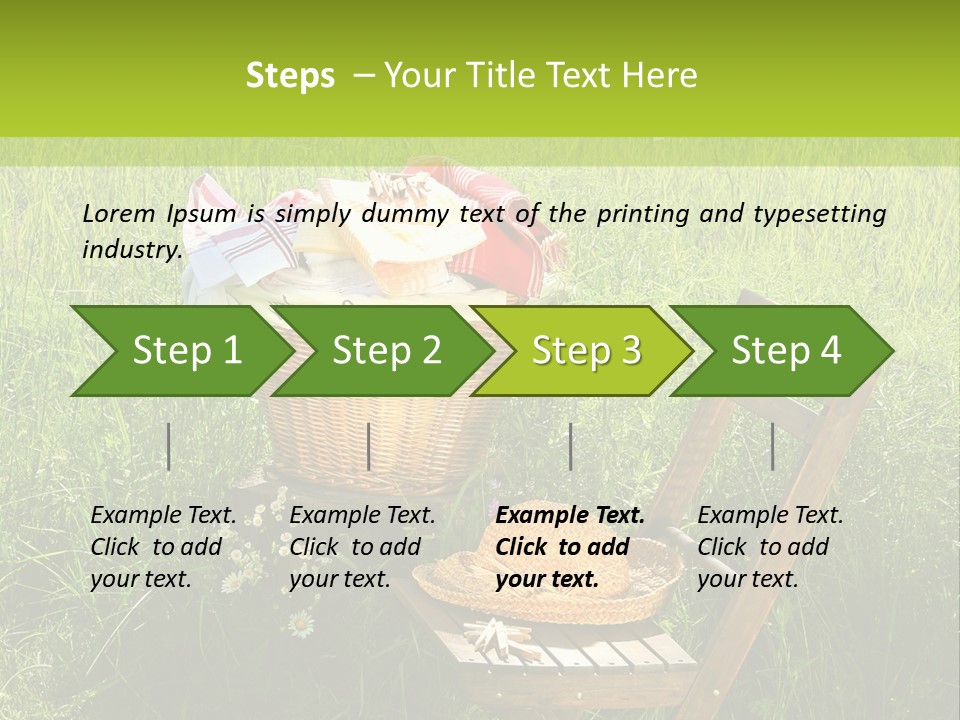 Steps – Your Title Text Here

Lorem Ipsum is simply dummy text of the printing and typesetting industry.

Step 1

Step 2

Step 3

Step 4

Example Text. Click to add your text.

Example Text. Click to add your text.

Example Text. Click to add your text.

Example Text. Click to add your text.